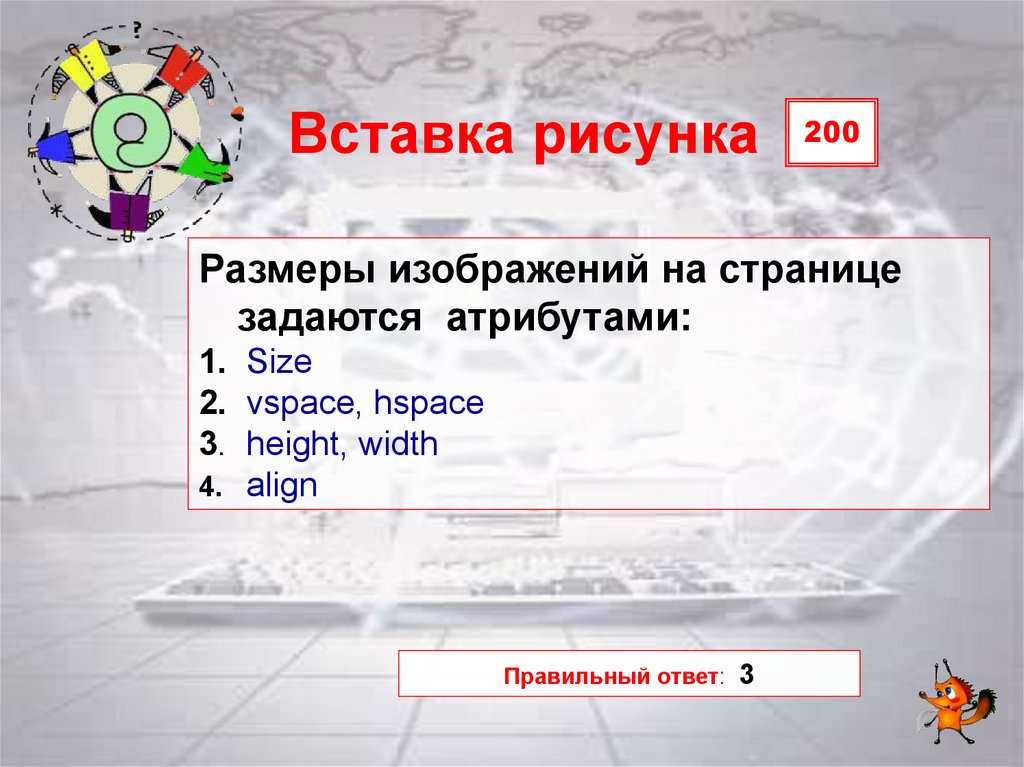 Вставка рисунка

200

Размеры изображений на странице задаются атрибутами:
1. Size
2. vspace, hspace
3. height, width
4. align

Правильный ответ: 3